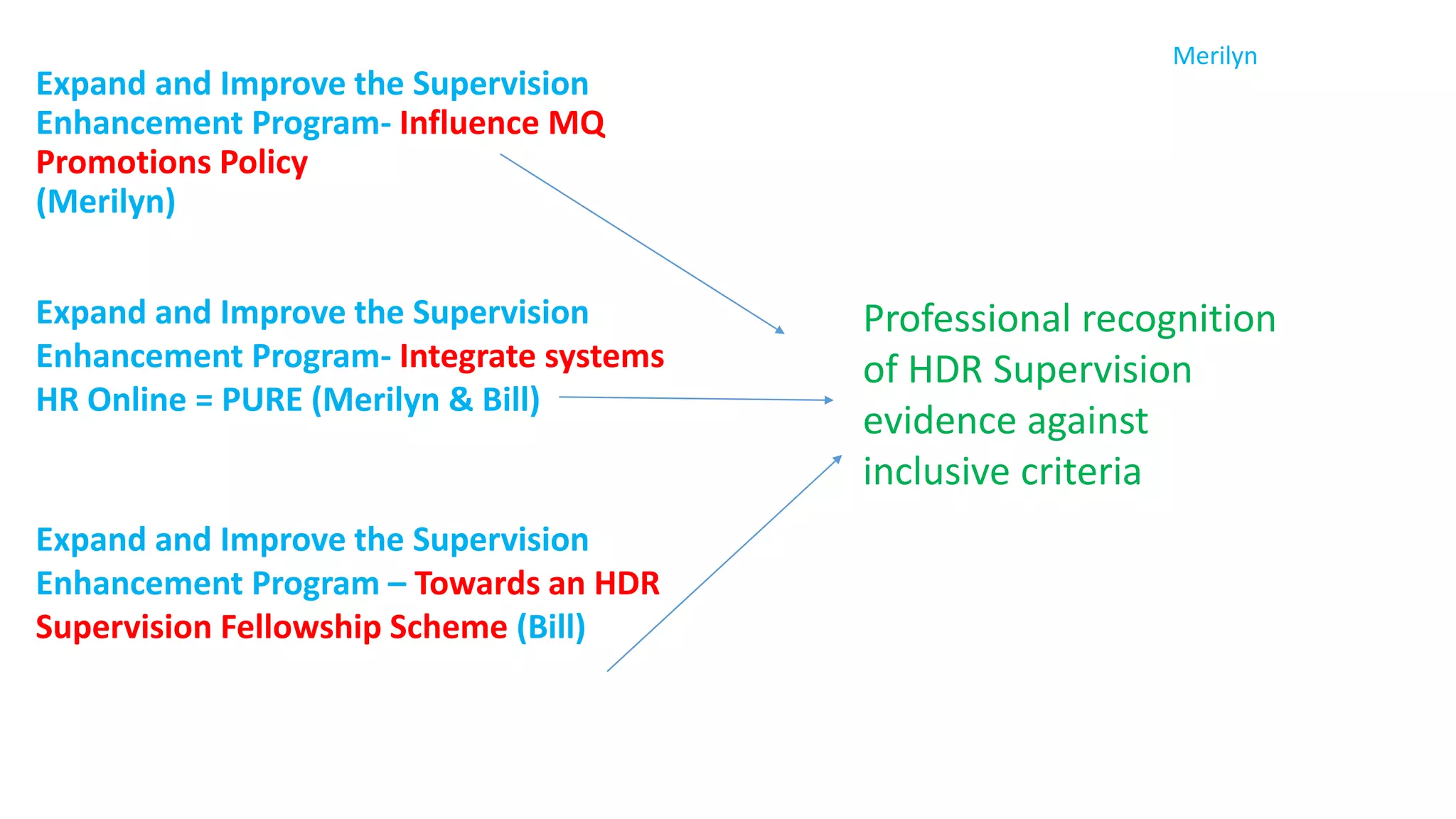 Merilyn

Expand and Improve the Supervision Enhancement Program- Influence MQ Promotions Policy
(Merilyn)

Expand and Improve the Supervision Enhancement Program- Integrate systems HR Online = PURE (Merilyn & Bill)

Expand and Improve the Supervision Enhancement Program – Towards an HDR Supervision Fellowship Scheme (Bill)

Professional recognition of HDR Supervision evidence against inclusive criteria